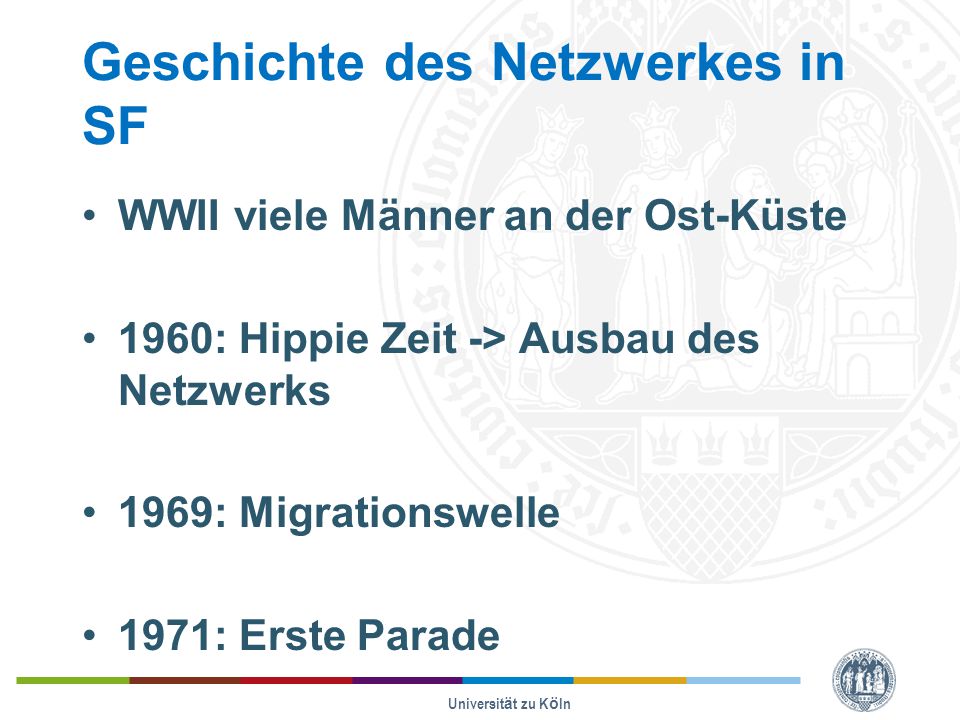 Geschichte des Netzwerkes in SF

• WWII viele Männer an der Ost-Küste

• 1960: Hippie Zeit -> Ausbau des Netzwerks

• 1969: Migrationswelle

• 1971: Erste Parade

Universität zu Köln